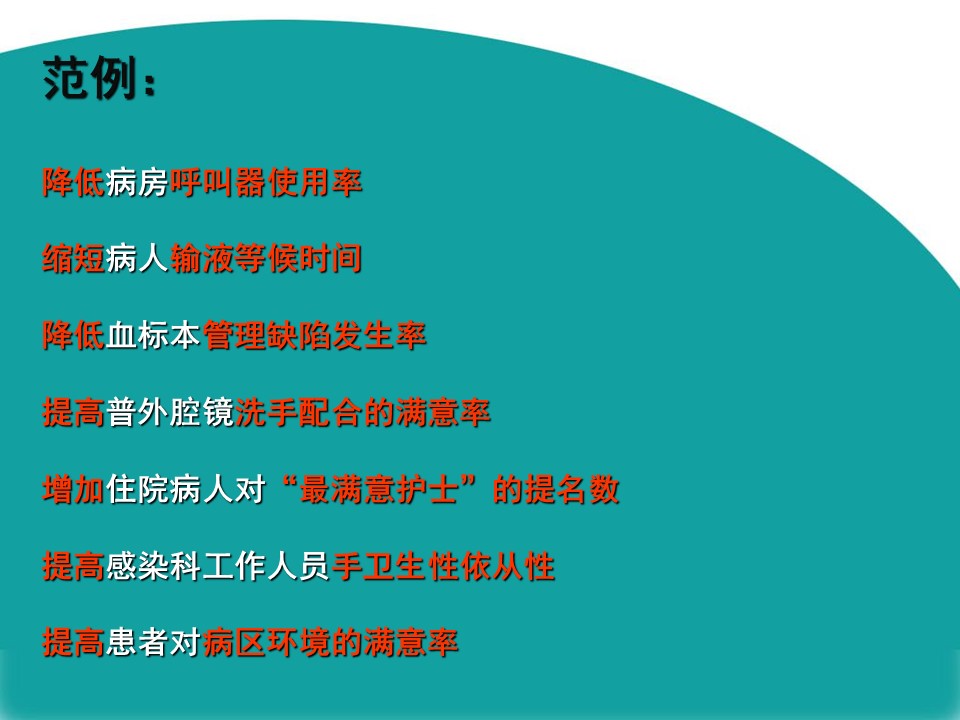 范例：

降低病房呼叫器使用率

缩短病人输液等候时间

降低血标本管理缺陷发生率

提高普外腔镜洗手配合的满意率

增加住院病人对“最满意护士”的提名数

提高感染科工作人员手卫生性依从性

提高患者对病区环境的满意率